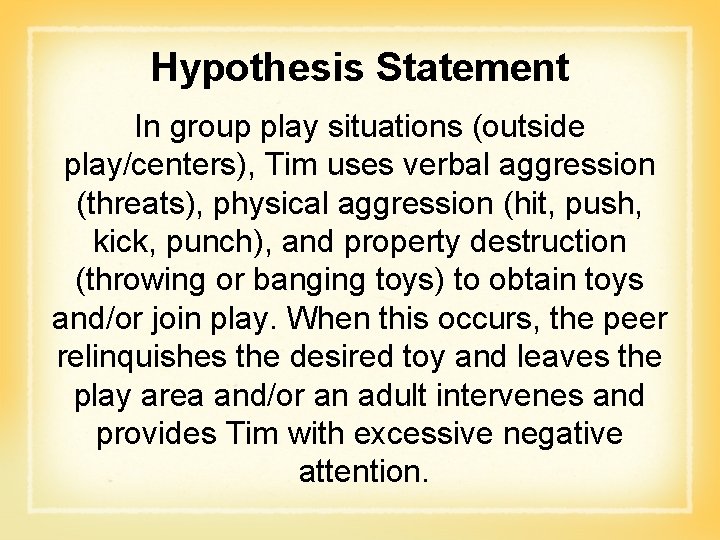 Hypothesis Statement

In group play situations (outside play/centers), Tim uses verbal aggression (threats), physical aggression (hit, push, kick, punch), and property destruction (throwing or banging toys) to obtain toys and/or join play. When this occurs, the peer relinquishes the desired toy and leaves the play area and/or an adult intervenes and provides Tim with excessive negative attention.